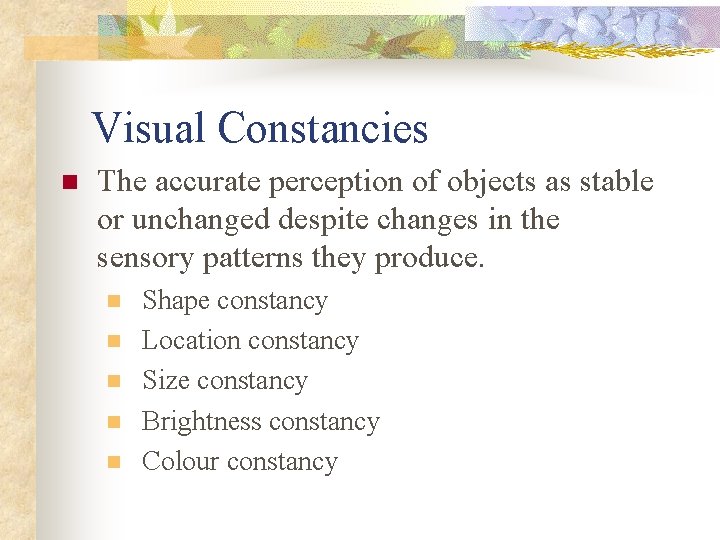 Visual Constancies

The accurate perception of objects as stable or unchanged despite changes in the sensory patterns they produce.

Shape constancy
Location constancy
Size constancy
Brightness constancy
Colour constancy